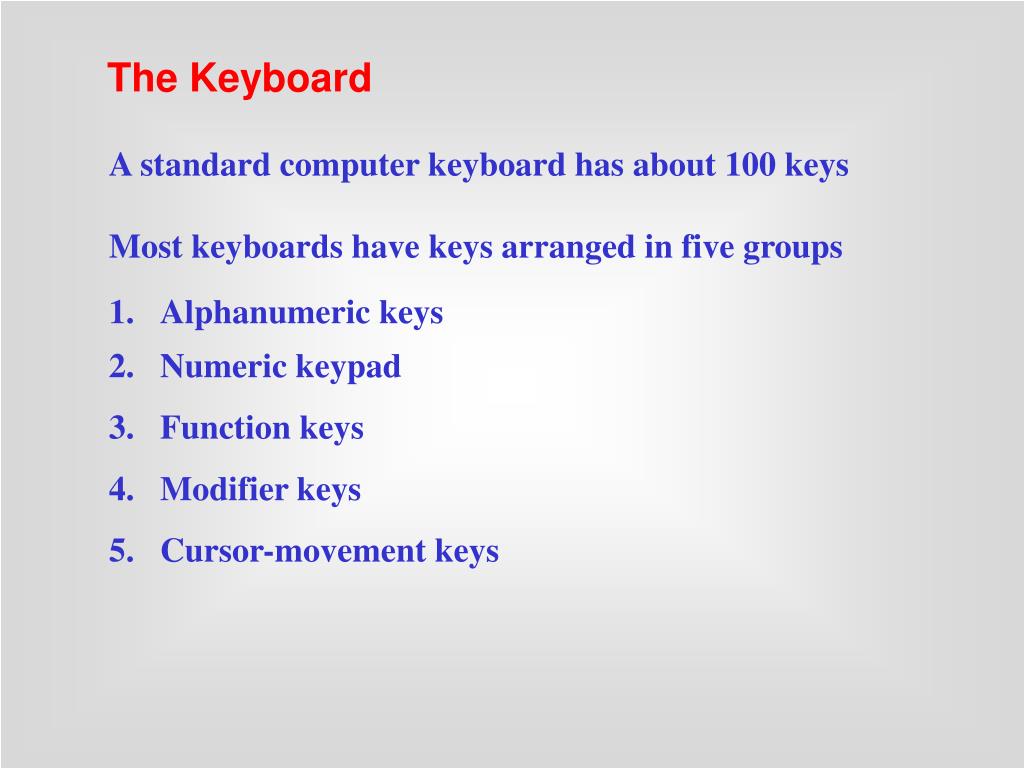 The Keyboard

A standard computer keyboard has about 100 keys

Most keyboards have keys arranged in five groups

1. Alphanumeric keys
2. Numeric keypad
3. Function keys
4. Modifier keys
5. Cursor-movement keys